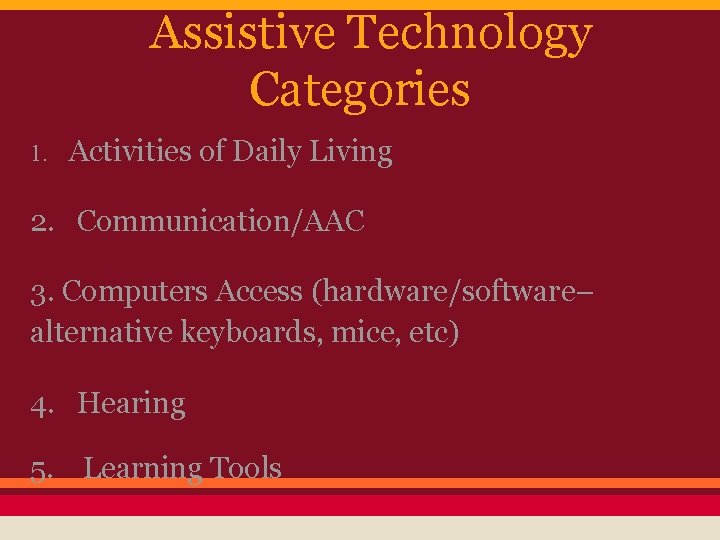 Assistive Technology Categories

1. Activities of Daily Living

2. Communication/AAC

3. Computers Access (hardware/software– alternative keyboards, mice, etc)

4. Hearing

5. Learning Tools